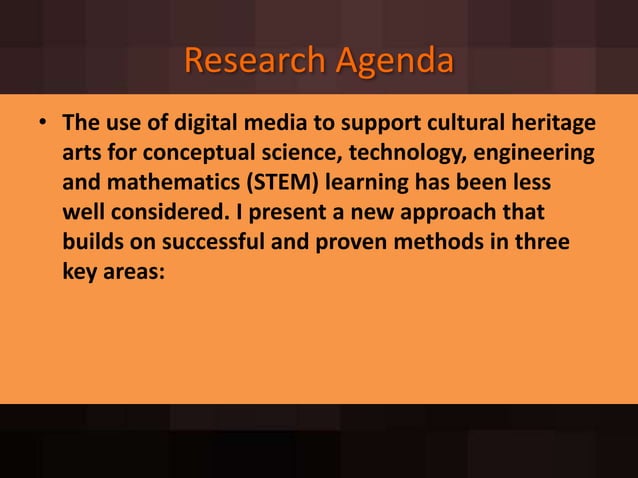 Research Agenda

• The use of digital media to support cultural heritage arts for conceptual science, technology, engineering and mathematics (STEM) learning has been less well considered. I present a new approach that builds on successful and proven methods in three key areas: